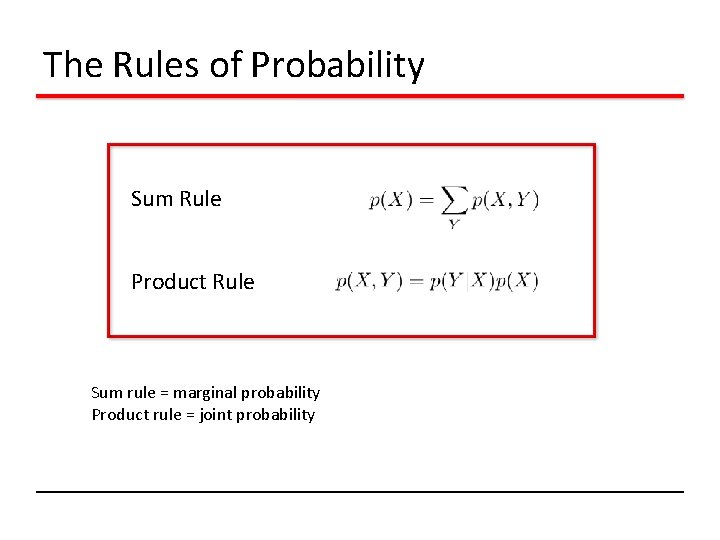 The Rules of Probability

Sum Rule $p(X) = \sum_{Y} p(X, Y)$

Product Rule $p(X, Y) = p(Y|X)p(X)$

Sum rule = marginal probability
Product rule = joint probability